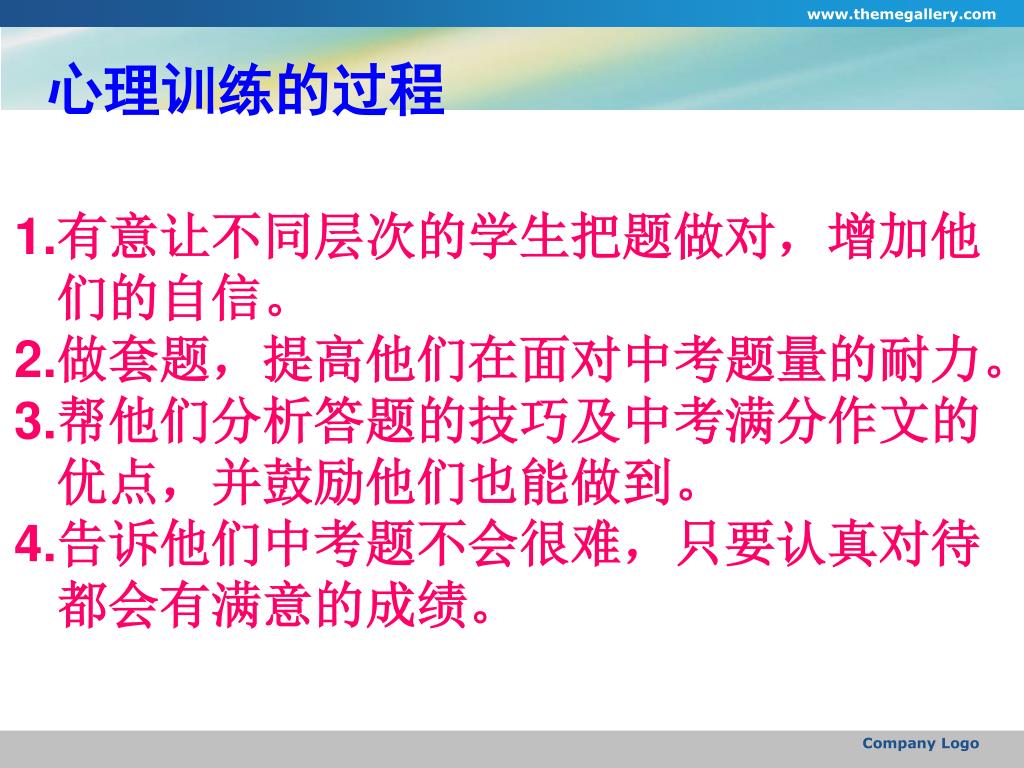 www.themegallery.com

心理训练的过程

1.有意让不同层次的学生把题做对，增加他们的自信。
2.做套题，提高他们在面对中考题量的耐力。
3.帮他们分析答题的技巧及中考满分作文的优点，并鼓励他们也能做到。
4.告诉他们中考题不会很难，只要认真对待都会有满意的成绩。

Company Logo